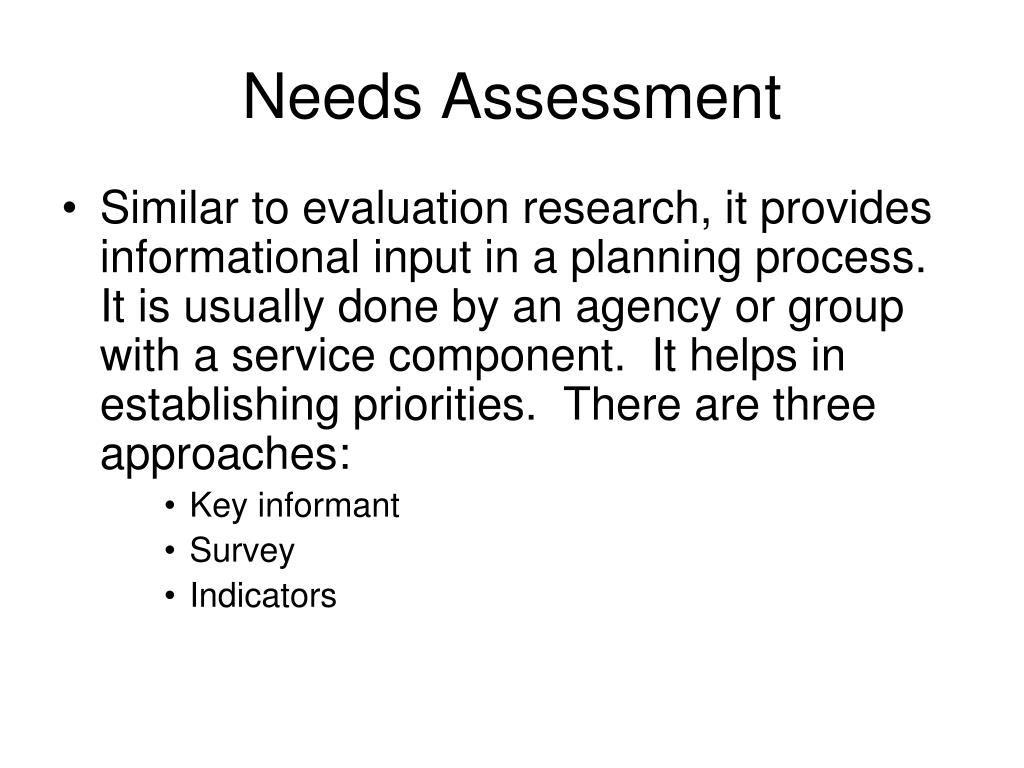 Needs Assessment

• Similar to evaluation research, it provides informational input in a planning process. It is usually done by an agency or group with a service component. It helps in establishing priorities. There are three approaches:
  • Key informant
  • Survey
  • Indicators